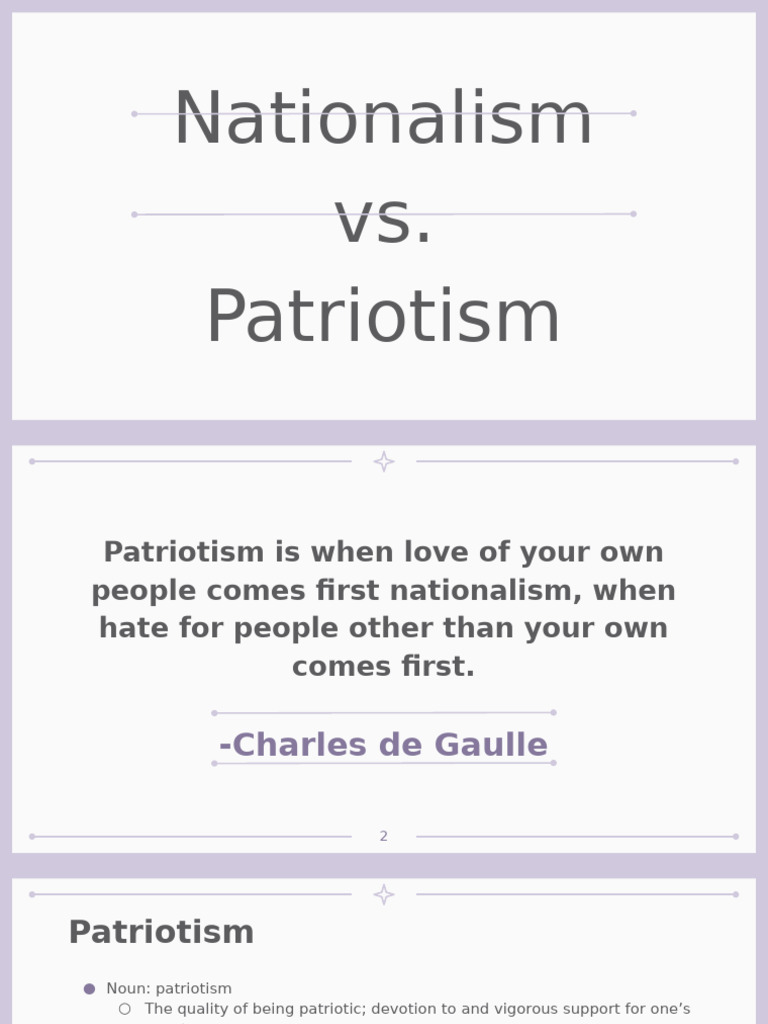 Nationalism
vs.
Patriotism

Patriotism is when love of your own people comes first nationalism, when hate for people other than your own comes first.

-Charles de Gaulle

2

Patriotism

● Noun: patriotism
○ The quality of being patriotic; devotion to and vigorous support for one's